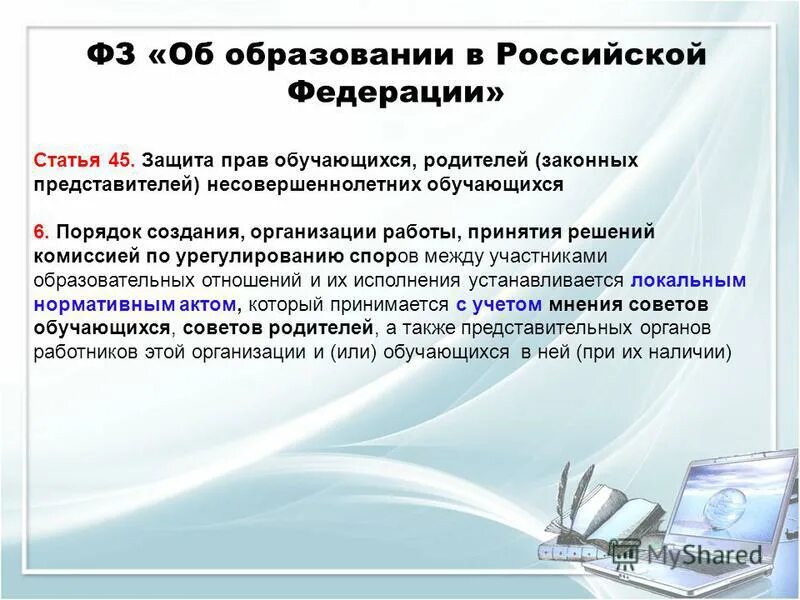 ФЗ «Об образовании в Российской Федерации»

Статья 45. Защита прав обучающихся, родителей (законных представителей) несовершеннолетних обучающихся

6. Порядок создания, организации работы, принятия решений комиссией по урегулированию споров между участниками образовательных отношений и их исполнения устанавливается локальным нормативным актом, который принимается с учетом мнения советов обучающихся, советов родителей, а также представительных органов работников этой организации и (или) обучающихся в ней (при их наличии)

MyShared